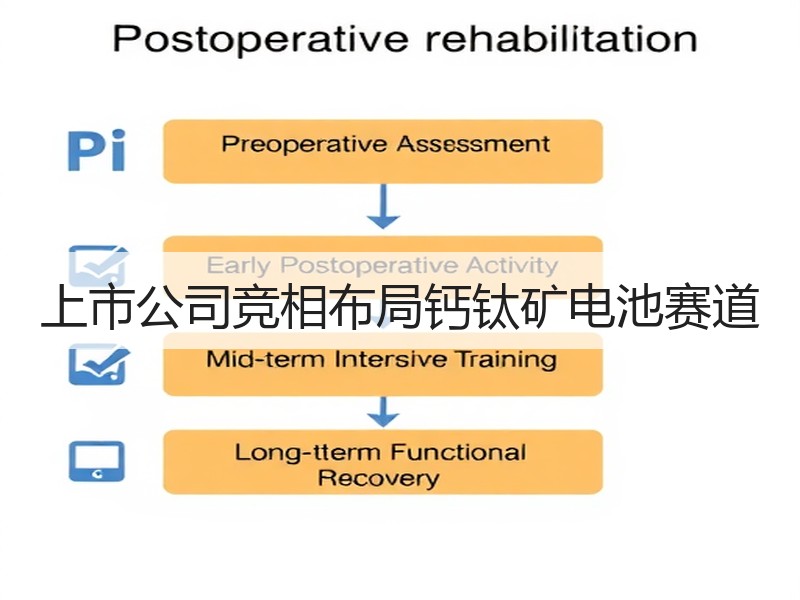 Postoperative rehabilitation

Pi

Preoperative Assessment

Early Postoperative Activity

上市公司竞相布局钙钛矿电池赛道

Mid-term Intersive Training

Long-tterm Functional Recovery